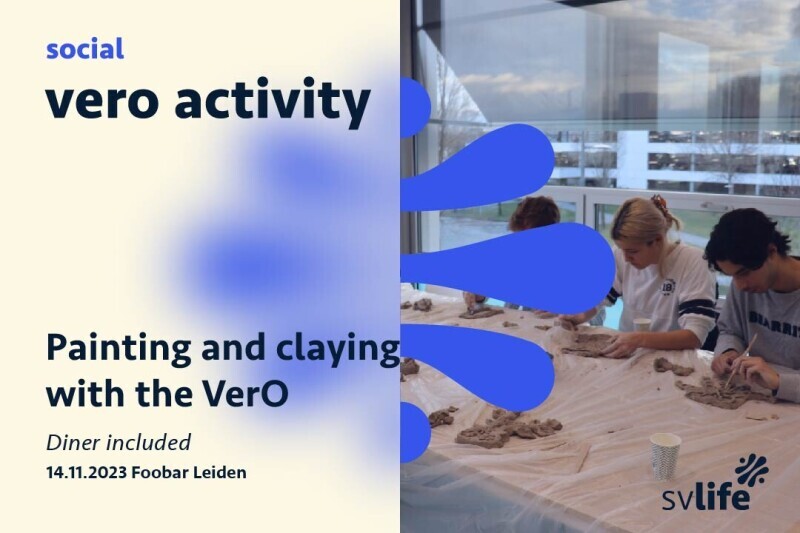 social
vero activity

Painting and claying with the VerO

Diner included
14.11.2023 Foobar Leiden

svlife